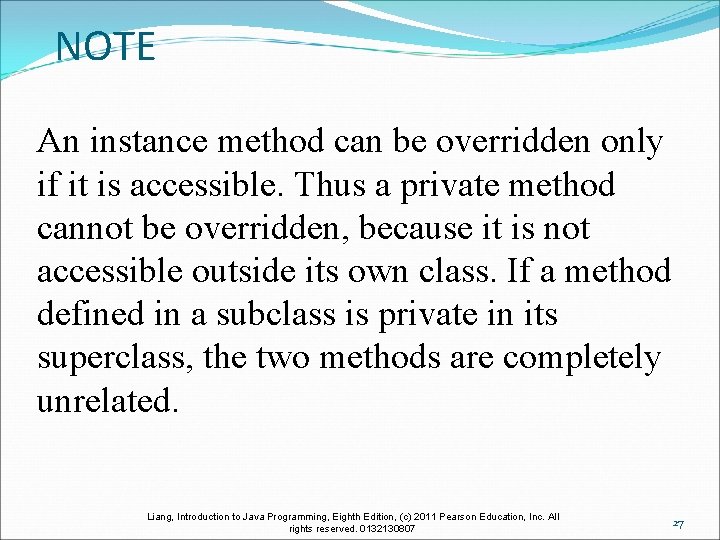 NOTE

An instance method can be overridden only if it is accessible. Thus a private method cannot be overridden, because it is not accessible outside its own class. If a method defined in a subclass is private in its superclass, the two methods are completely unrelated.

Liang, Introduction to Java Programming, Eighth Edition, (c) 2011 Pearson Education, Inc. All rights reserved. 0132130807

27